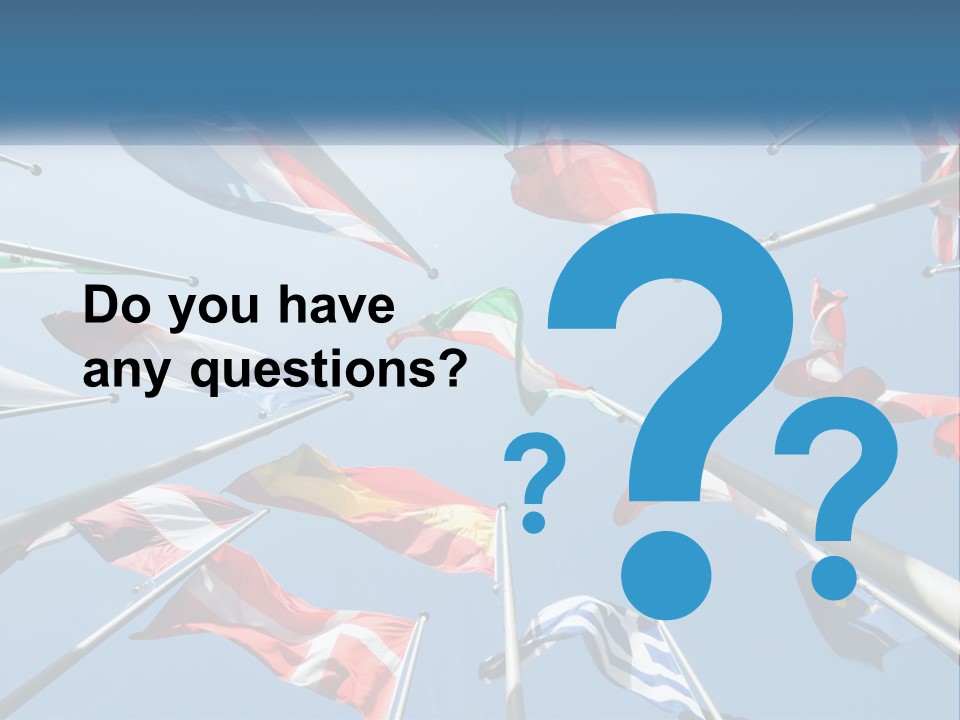 Do you have any questions?

?

?

?